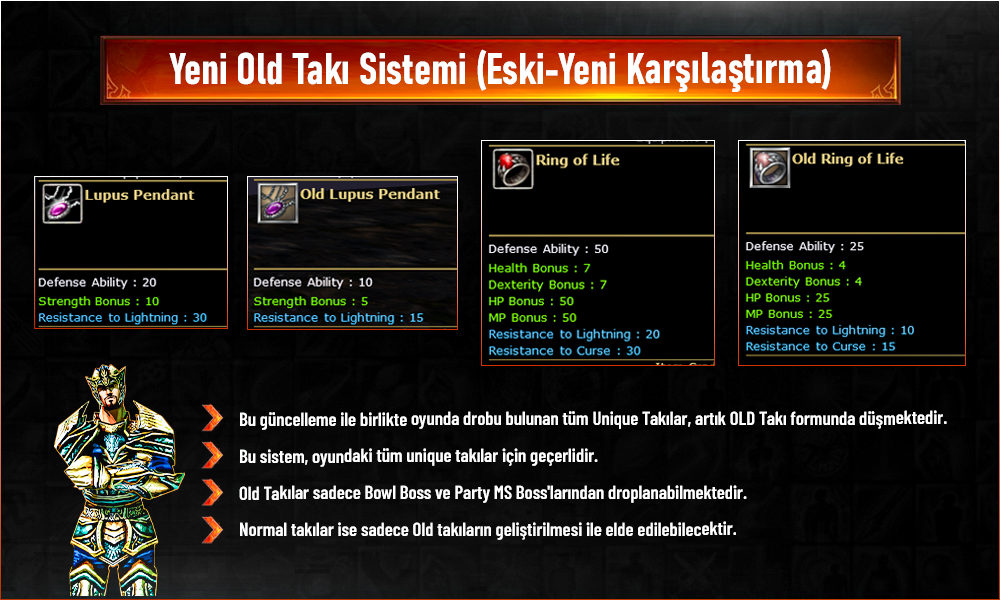 Yeni Old Takı Sistemi (Eski-Yeni Karşılaştırma)

Lupus Pendant

Defense Ability : 20
Strength Bonus : 10
Resistance to Lightning : 30

Old Lupus Pendant

Defense Ability : 10
Strength Bonus : 5
Resistance to Lightning : 15

Ring of Life

Defense Ability : 50
Health Bonus : 7
Dexterity Bonus : 7
HP Bonus : 50
MP Bonus : 50
Resistance to Lightning : 20
Resistance to Curse : 30

Old Ring of Life

Defense Ability : 25
Health Bonus : 4
Dexterity Bonus : 4
HP Bonus : 25
MP Bonus : 25
Resistance to Lightning : 10
Resistance to Curse : 15

Bu güncelleme ile birlikte oyunda drobu bulunan tüm Unique Takılar, artık OLD Takı formunda düşmektedir.

Bu sistem, oyundaki tüm unique takılar için geçerlidir.

Old Takılar sadece Bowl Boss ve Party MS Boss'larından droplanabilmektedir.

Normal takılar ise sadece Old takıların geliştirilmesi ile elde edilebilecektir.